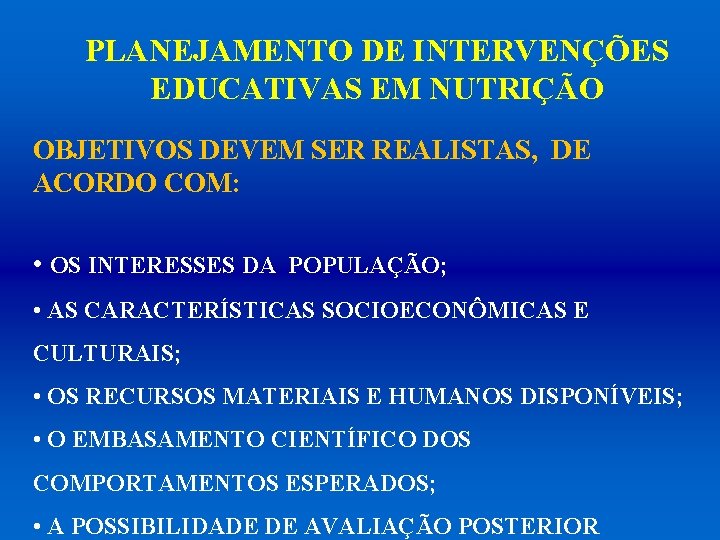 PLANEJAMENTO DE INTERVENÇÕES EDUCATIVAS EM NUTRIÇÃO

OBJETIVOS DEVEM SER REALISTAS, DE ACORDO COM:

• OS INTERESSES DA POPULAÇÃO;

• AS CARACTERÍSTICAS SOCIOECONÔMICAS E CULTURAIS;

• OS RECURSOS MATERIAIS E HUMANOS DISPONÍVEIS;

• O EMBASAMENTO CIENTÍFICO DOS COMPORTAMENTOS ESPERADOS;

• A POSSIBILIDADE DE AVALIAÇÃO POSTERIOR